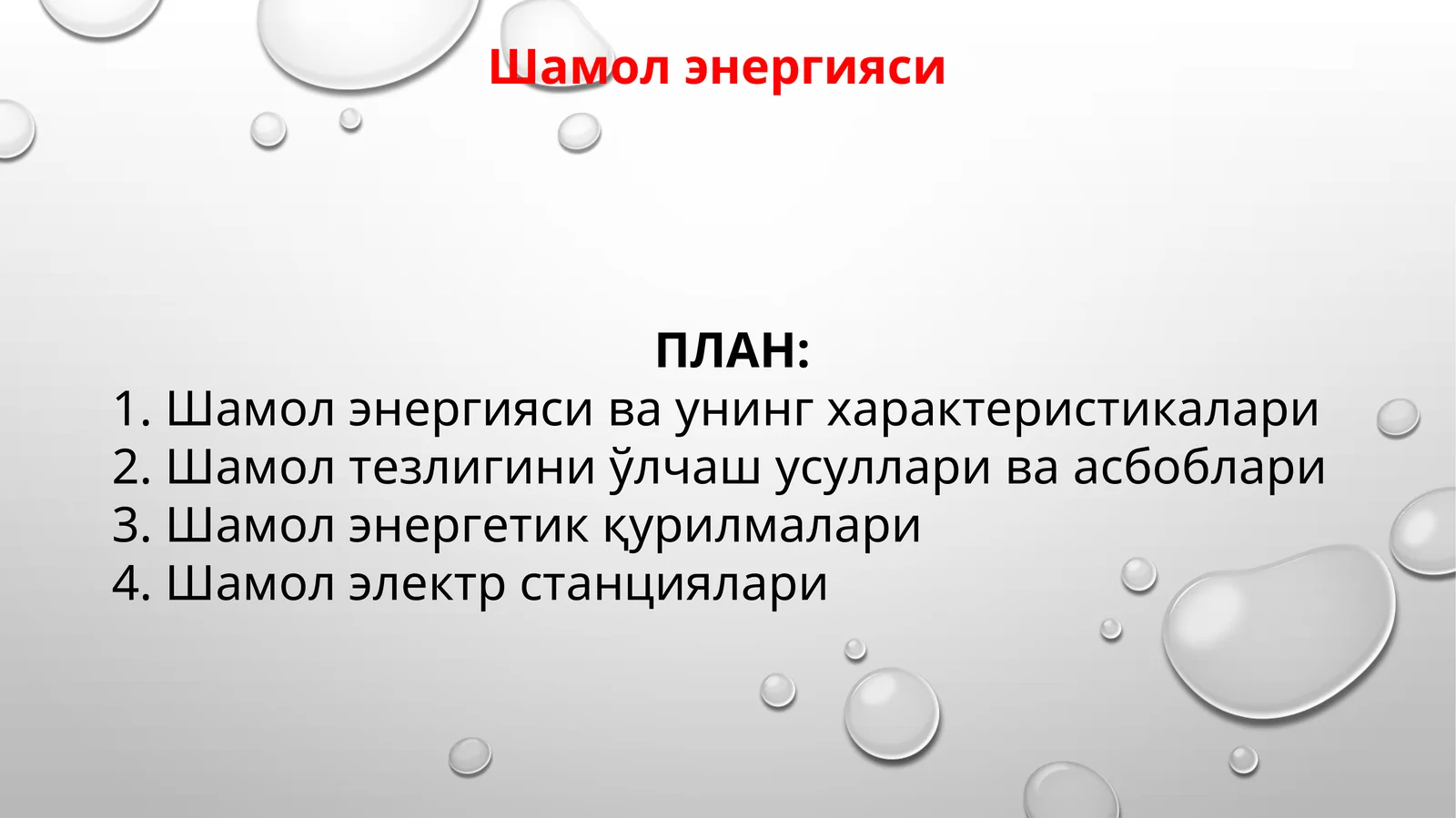 Шамол энергияси

ПЛАН:
1. Шамол энергияси ва унинг характеристикалари
2. Шамол тезлигини ўлчаш усуллари ва асбоблари
3. Шамол энергетик қурилмалари
4. Шамол электр станциялари